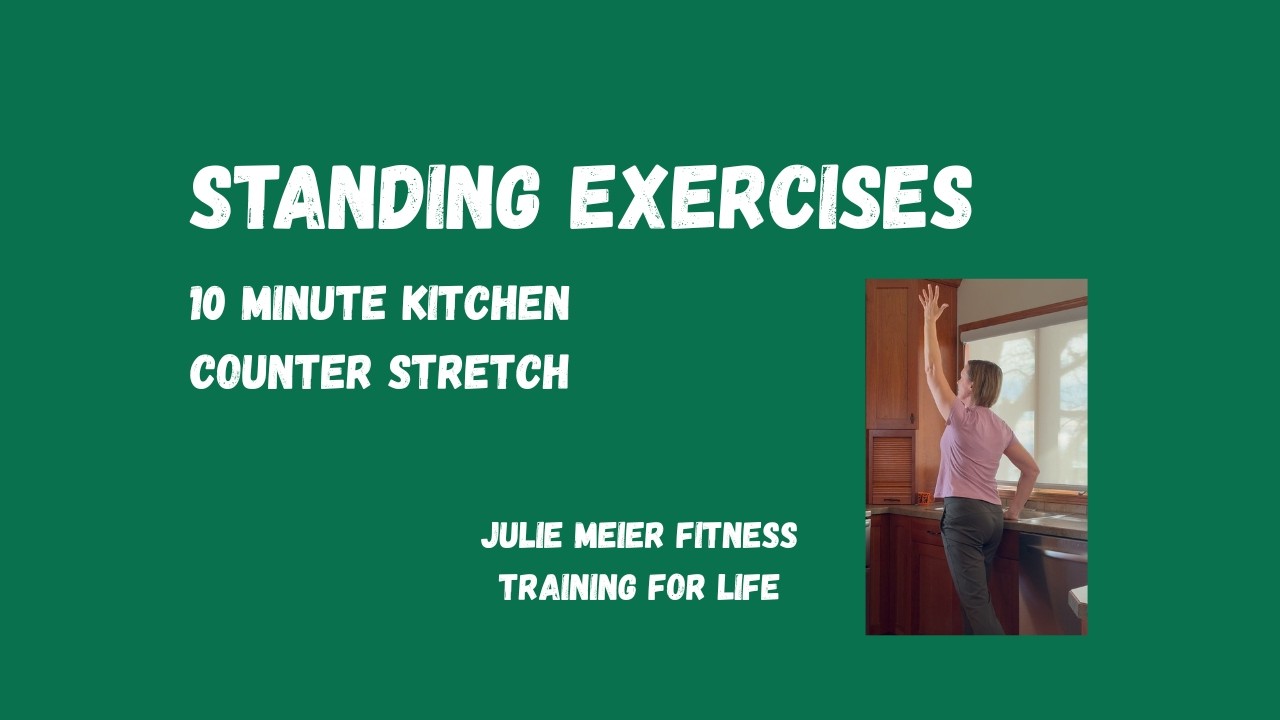 STANDING EXERCISES

10 MINUTE KITCHEN COUNTER STRETCH

JULIE MEIER FITNESS
TRAINING FOR LIFE